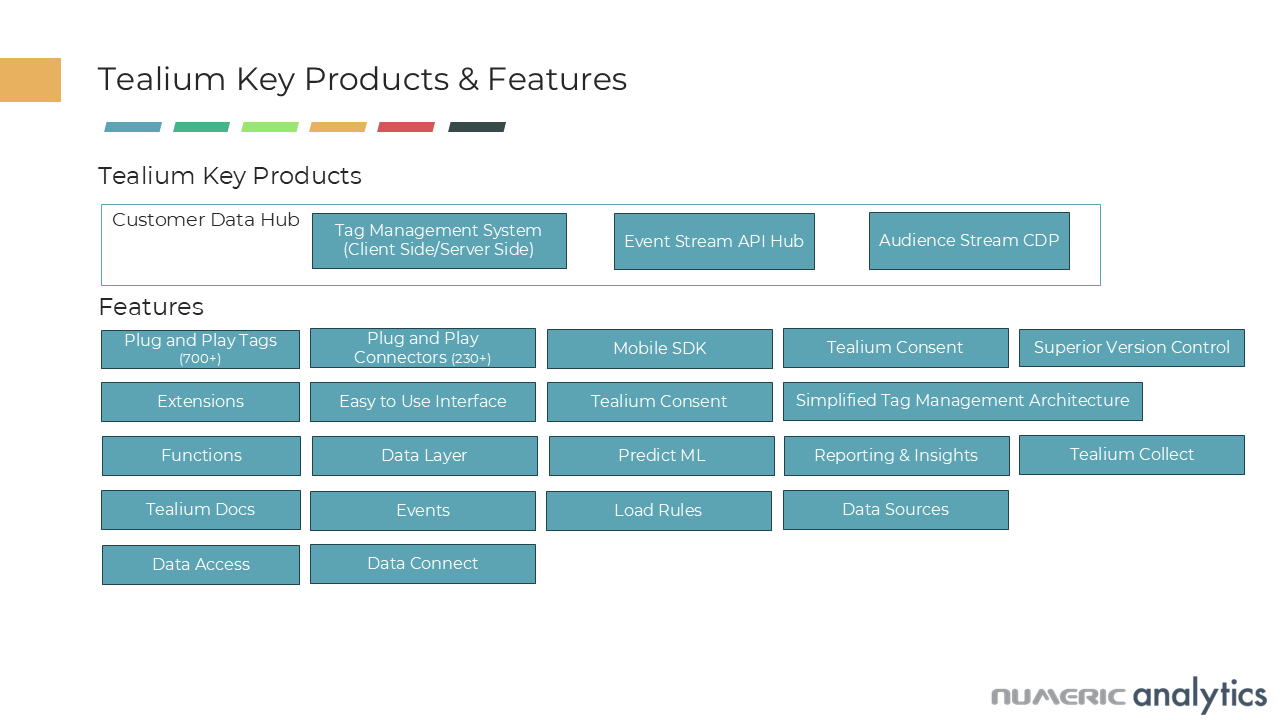 Tealium Key Products & Features

Tealium Key Products

Customer Data Hub

Tag Management System (Client Side/Server Side)

Event Stream API Hub

Audience Stream CDP

Features

Plug and Play Tags (700+)

Plug and Play Connectors (230+)

Mobile SDK

Tealium Consent

Superior Version Control

Extensions

Easy to Use Interface

Tealium Consent

Simplified Tag Management Architecture

Functions

Data Layer

Predict ML

Reporting & Insights

Tealium Collect

Tealium Docs

Events

Load Rules

Data Sources

Data Access

Data Connect

NUMERIC analytics